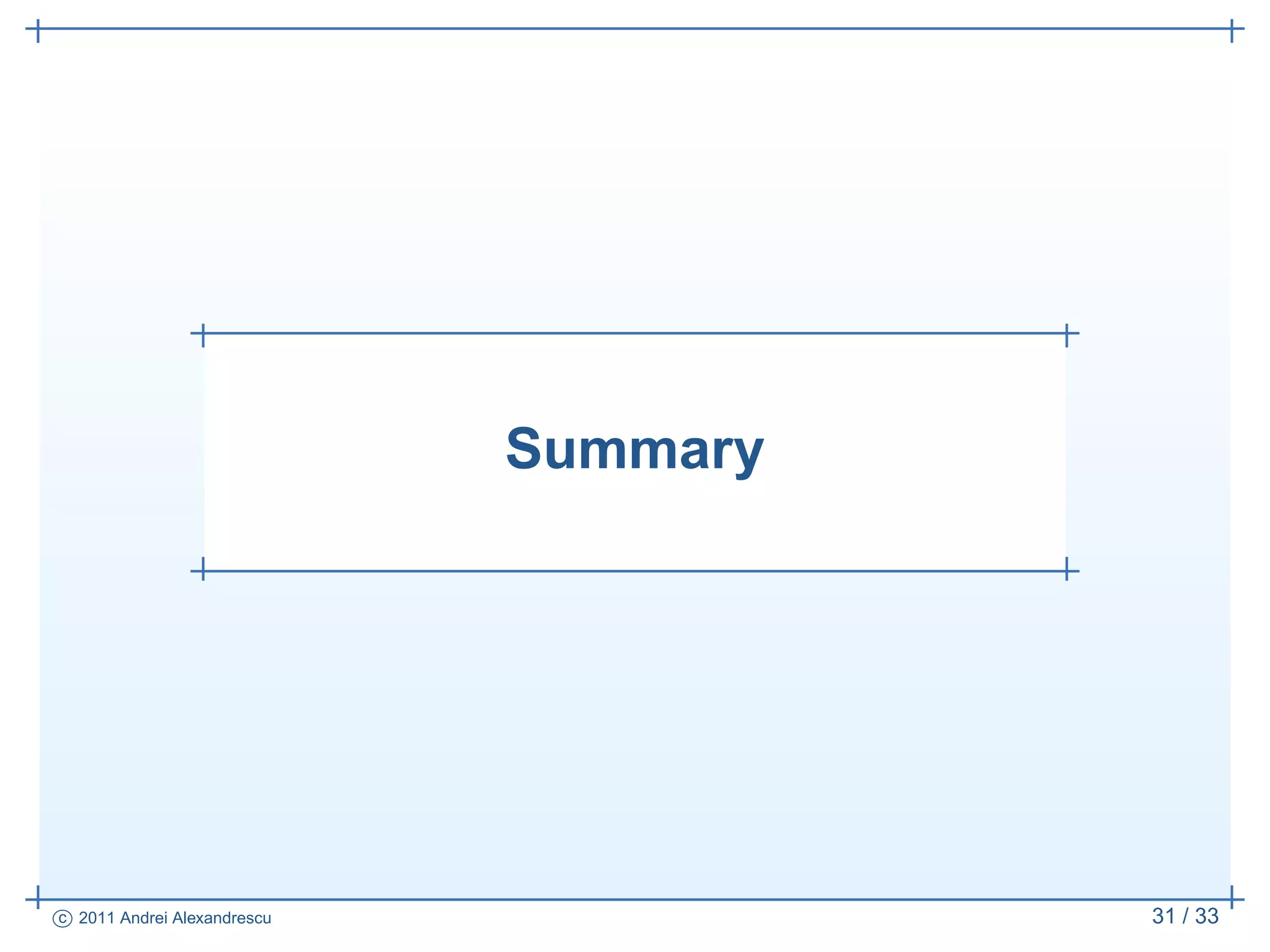 Summary

© 2011 Andrei Alexandrescu

31 / 33